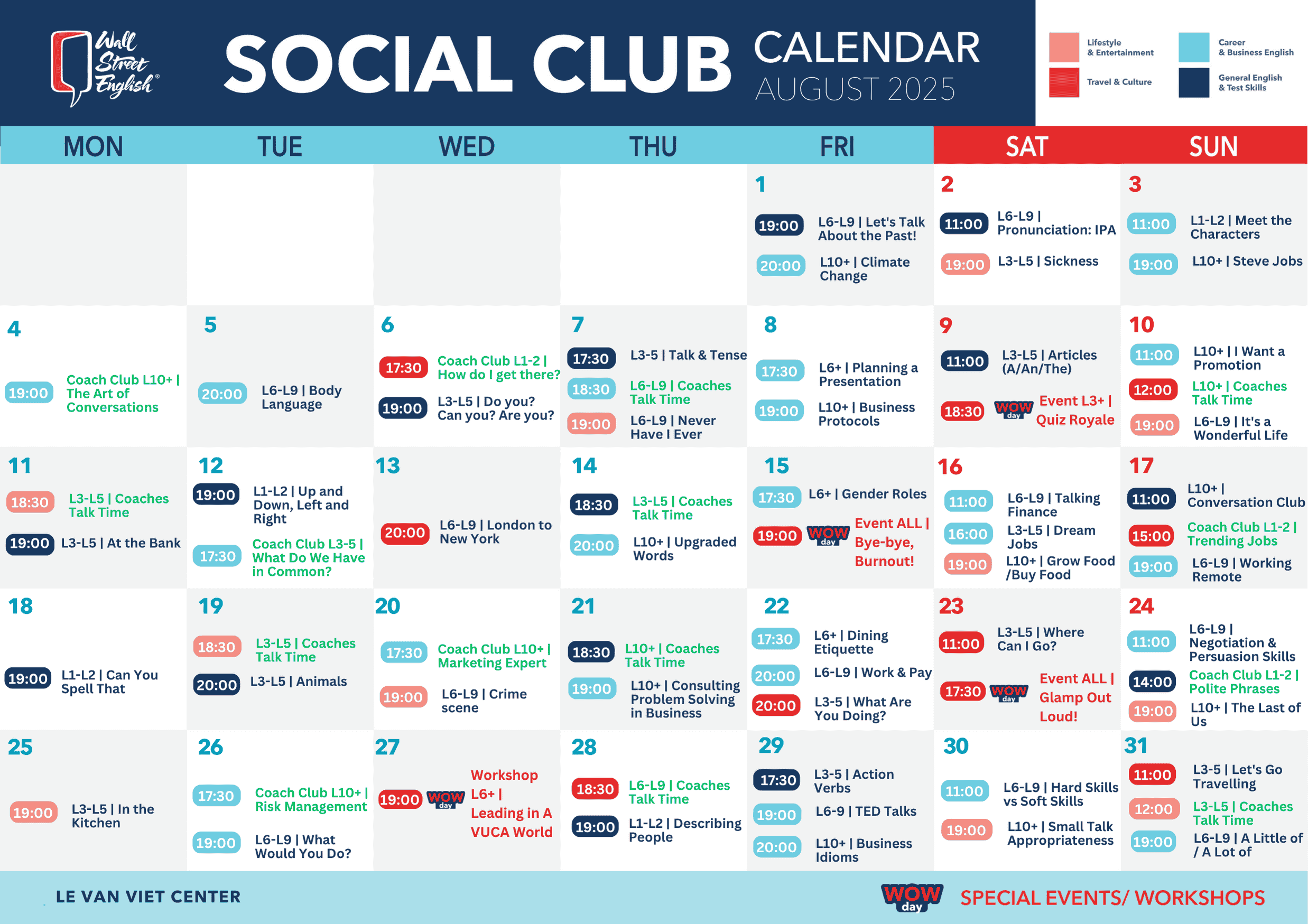 Wall Street English®

SOCIAL CLUB CALENDAR AUGUST 2025

Lifestyle & Entertainment
Career & Business English
Travel & Culture
General English & Test Skills

| MON | TUE | WED | THU | FRI | SAT | SUN |
|---|---|---|---|---|---|---|
| | | | | 1 19:00 L6-L9 \| Let's Talk About the Past! 20:00 L10+ \| Climate Change | 2 11:00 L6-L9 \| Pronunciation: IPA 19:00 L3-L5 \| Sickness | 3 11:00 L1-L2 \| Meet the Characters 19:00 L10+ \| Steve Jobs |
| 4 19:00 Coach Club L10+ \| The Art of Conversations | 5 20:00 L6-L9 \| Body Language | 6 17:30 Coach Club L1-2 \| How do I get there? 19:00 L3-L5 \| Do you? Can you? Are you? | 7 17:30 L3-5 \| Talk & Tense 18:30 L6-L9 \| Coaches Talk Time 19:00 L6-L9 \| Never Have I Ever | 8 17:30 L6+ \| Planning a Presentation 19:00 L10+ \| Business Protocols | 9 11:00 L3-L5 \| Articles (A/An/The) 18:30 WOW day Event L3+ \| Quiz Royale | 10 11:00 L10+ \| I Want a Promotion 12:00 L10+ \| Coaches Talk Time 19:00 L6-L9 \| It's a Wonderful Life |
| 11 18:30 L3-L5 \| Coaches Talk Time 19:00 L3-L5 \| At the Bank | 12 19:00 L1-L2 \| Up and Down, Left and Right 17:30 Coach Club L3-5 \| What Do We Have in Common? | 13 20:00 L6-L9 \| London to New York | 14 18:30 L3-L5 \| Coaches Talk Time 20:00 L10+ \| Upgraded Words | 15 17:30 L6+ \| Gender Roles 19:00 WOW day Event ALL \| Bye-bye, Burnout! | 16 11:00 L6-L9 \| Talking Finance 16:00 L3-L5 \| Dream Jobs 19:00 L10+ \| Grow Food /Buy Food | 17 11:00 L10+ \| Conversation Club 15:00 Coach Club L1-2 \| Trending Jobs 19:00 L6-L9 \| Working Remote |
| 18 19:00 L1-L2 \| Can You Spell That | 19 18:30 L3-L5 \| Coaches Talk Time 20:00 L3-L5 \| Animals | 20 17:30 Coach Club L10+ \| Marketing Expert 19:00 L6-L9 \| Crime scene | 21 18:30 L10+ \| Coaches Talk Time 19:00 L10+ \| Consulting Problem Solving in Business | 22 17:30 L6+ \| Dining Etiquette 20:00 L6-L9 \| Work & Pay 20:00 L3-5 \| What Are You Doing? | 23 11:00 L3-L5 \| Where Can I Go? 17:30 WOW day Event ALL \| Glamp Out Loud! | 24 11:00 L6-L9 \| Negotiation & Persuasion Skills 14:00 Coach Club L1-2 \| Polite Phrases 19:00 L10+ \| The Last of Us |
| 25 19:00 L3-L5 \| In the Kitchen | 26 17:30 Coach Club L10+ \| Risk Management 19:00 L6-L9 \| What Would You Do? | 27 19:00 WOW day Workshop L6+ \| Leading in A VUCA World | 28 18:30 L6-L9 \| Coaches Talk Time 19:00 L1-L2 \| Describing People | 29 17:30 L3-5 \| Action Verbs 19:00 L6-9 \| TED Talks 20:00 L10+ \| Business Idioms | 30 11:00 L6-L9 \| Hard Skills vs Soft Skills 19:00 L10+ \| Small Talk Appropriateness | 31 11:00 L3-5 \| Let's Go Travelling 12:00 L3-L5 \| Coaches Talk Time 19:00 L6-L9 \| A Little of / A Lot of |

LE VAN VIET CENTER
WOW day SPECIAL EVENTS/ WORKSHOPS